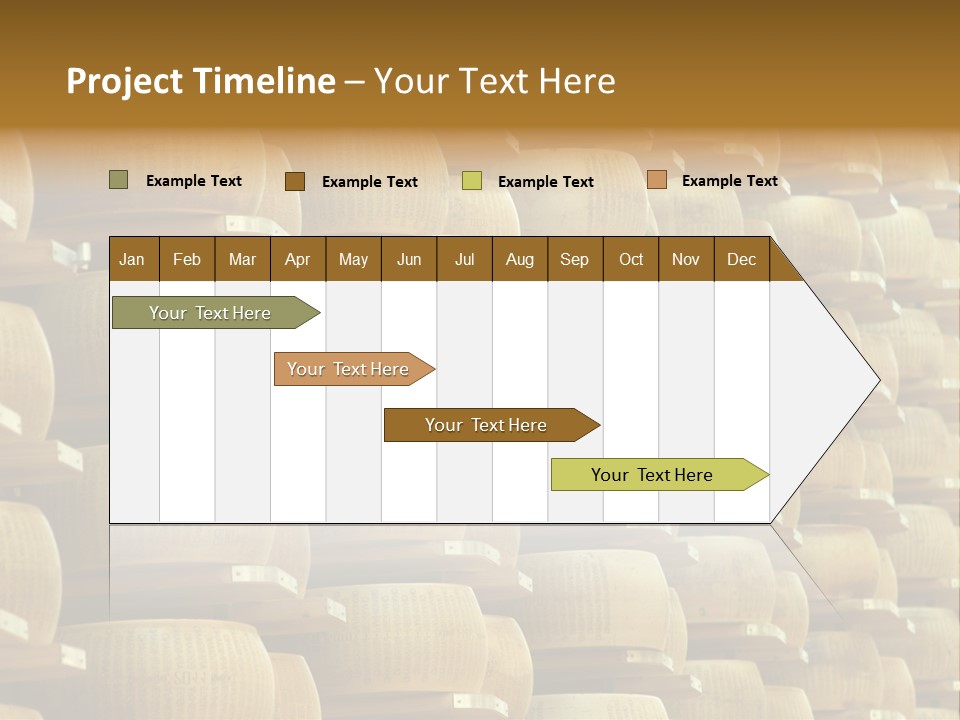 Project Timeline – Your Text Here

Example Text
Example Text
Example Text
Example Text

| Jan | Feb | Mar | Apr | May | Jun | Jul | Aug | Sep | Oct | Nov | Dec |
|---|---|---|---|---|---|---|---|---|---|---|---|

Your Text Here

Your Text Here

Your Text Here

Your Text Here